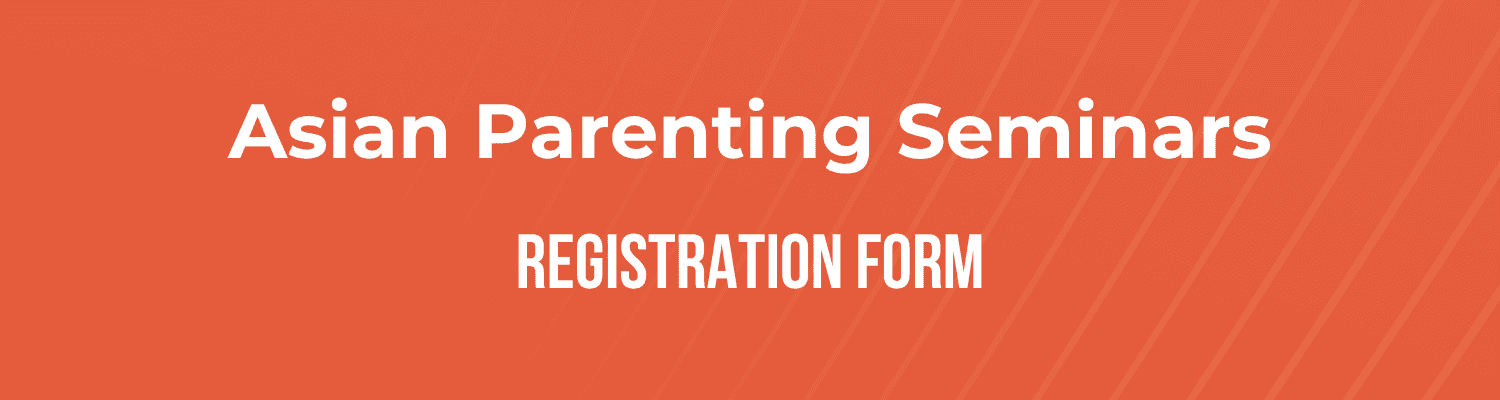 Asian Parenting Seminars

REGISTRATION FORM